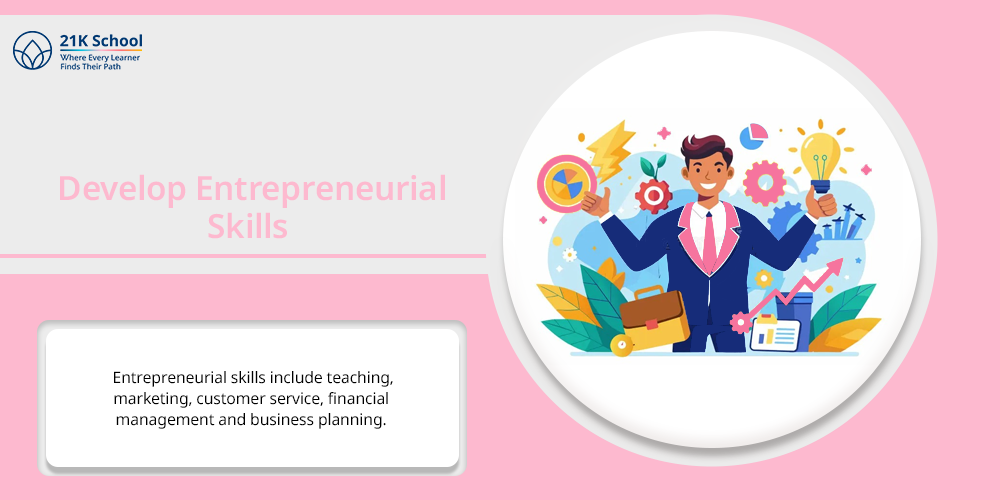 21K School
Where Every Learner Finds Their Path

Develop Entrepreneurial Skills

Entrepreneurial skills include teaching, marketing, customer service, financial management and business planning.